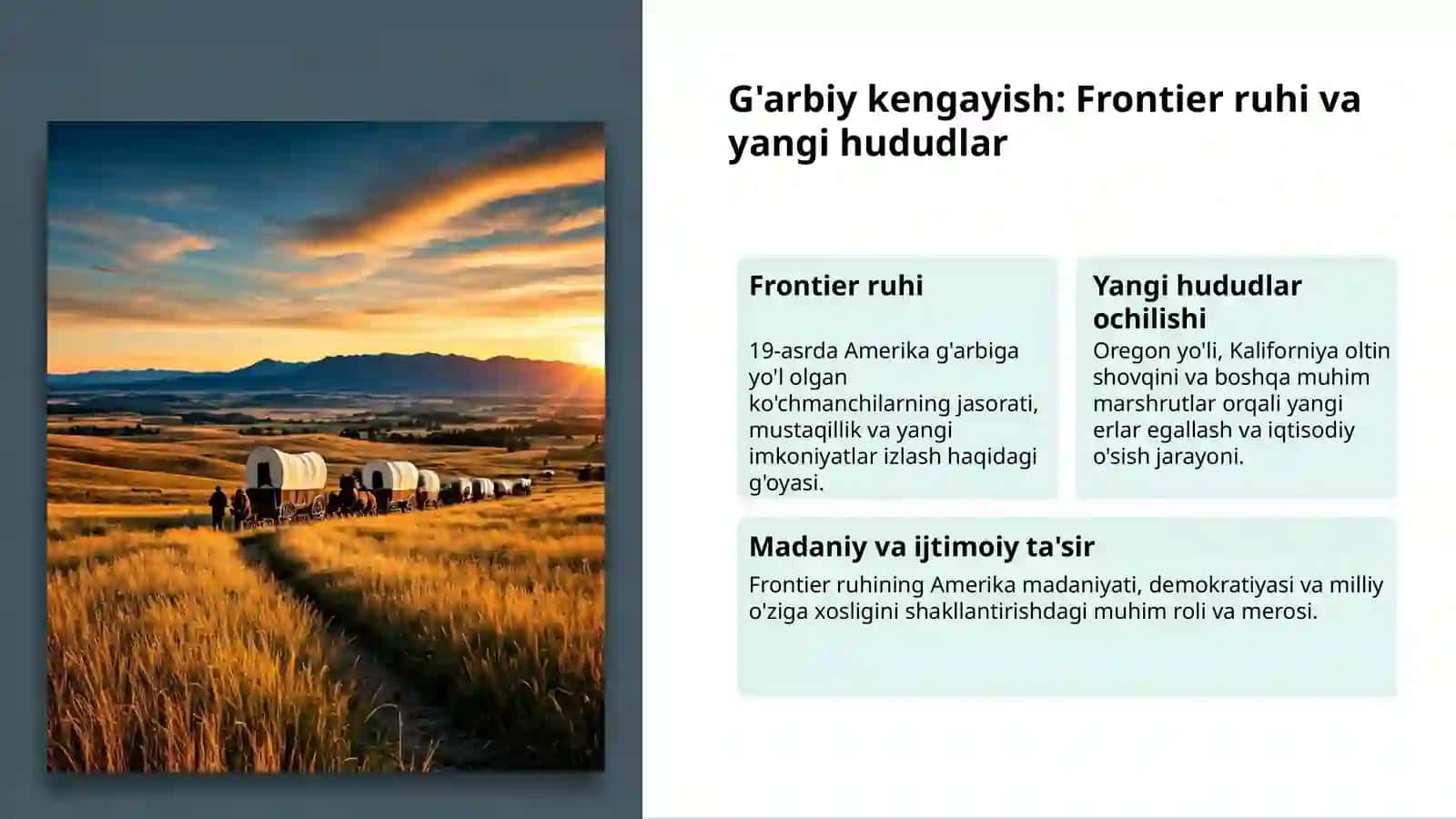 G'arbiy kengayish: Frontier ruhi va yangi hududlar

Frontier ruhi

19-asrda Amerika g'arbiga yo'l olgan ko'chmanchilarning jasorati, mustaqillik va yangi imkoniyatlar izlash haqidagi g'oyasi.

Yangi hududlar ochilishi

Oregon yo'li, Kaliforniya oltin shovqini va boshqa muhim marshrutlar orqali yangi erlar egallash va iqtisodiy o'sish jarayoni.

Madaniy va ijtimoiy ta'sir

Frontier ruhining Amerika madaniyati, demokratiyasi va milliy o'ziga xosligini shakllantirishdagi muhim roli va merosi.